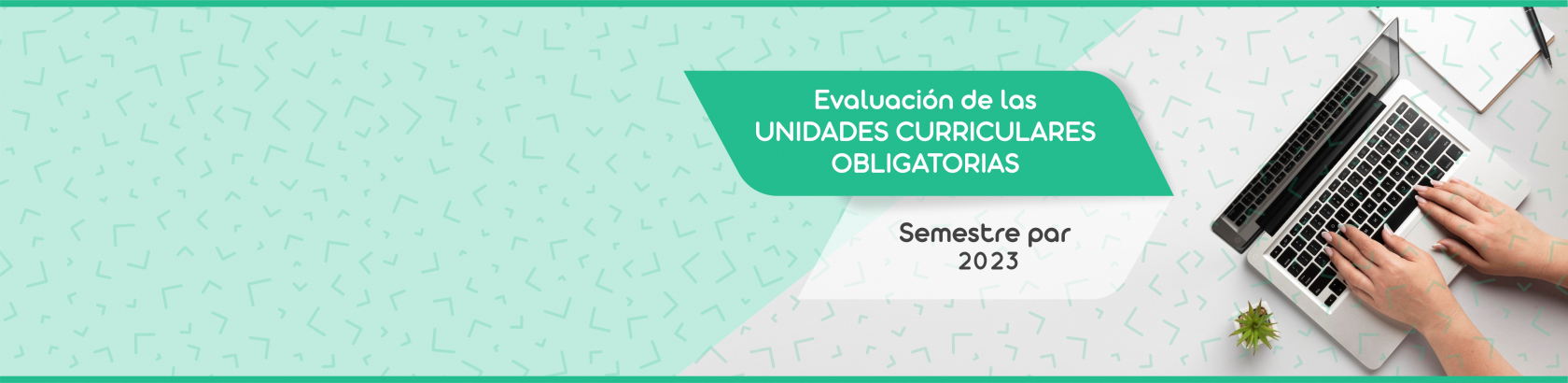 Evaluación de las
UNIDADES CURRICULARES
OBLIGATORIAS

Semestre par
2023